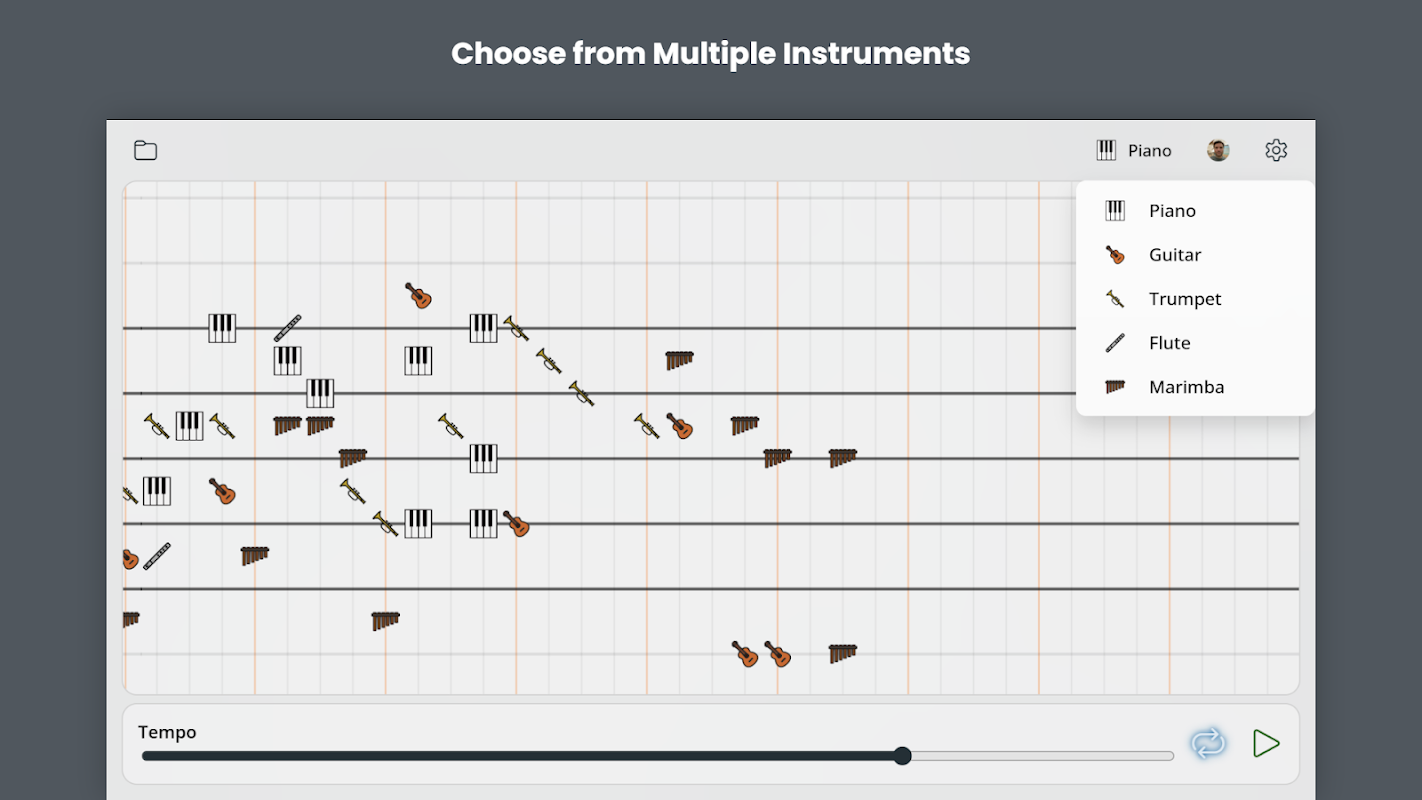 Choose from Multiple Instruments

Piano

Piano
Guitar
Trumpet
Flute
Marimba

Tempo